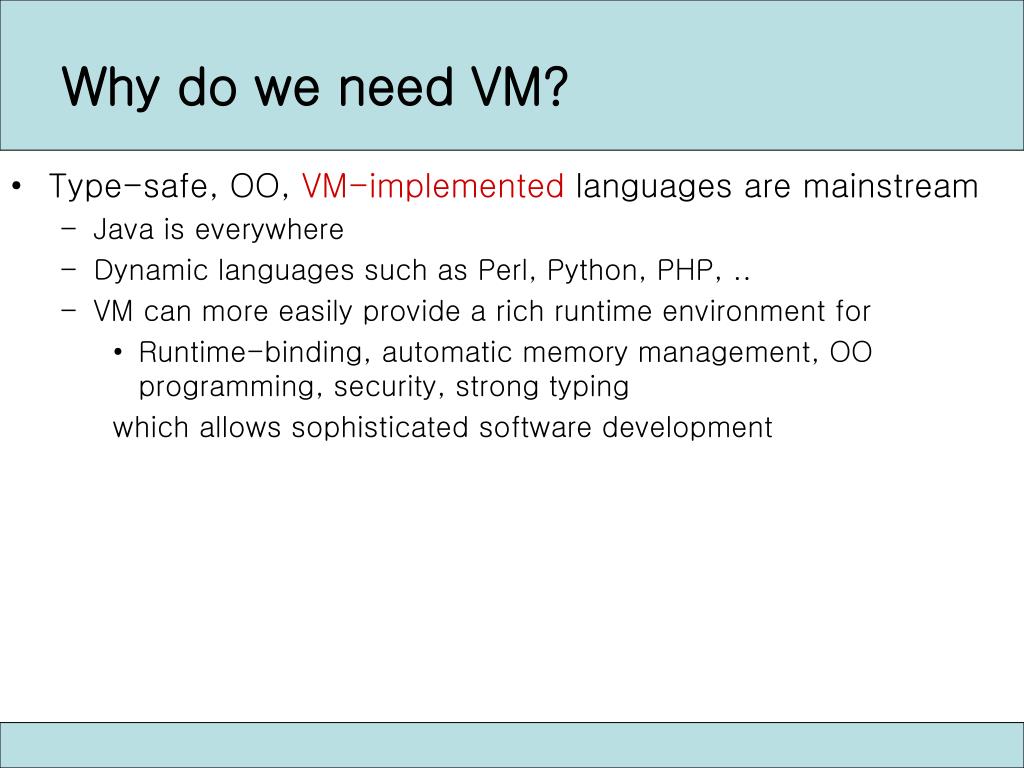 Why do we need VM?

• Type-safe, OO, VM-implemented languages are mainstream
  – Java is everywhere
  – Dynamic languages such as Perl, Python, PHP, ..
  – VM can more easily provide a rich runtime environment for
    • Runtime-binding, automatic memory management, OO programming, security, strong typing
    which allows sophisticated software development